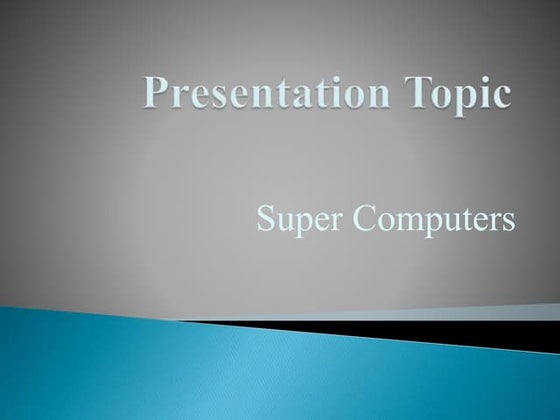 Presentation Topic

Super Computers